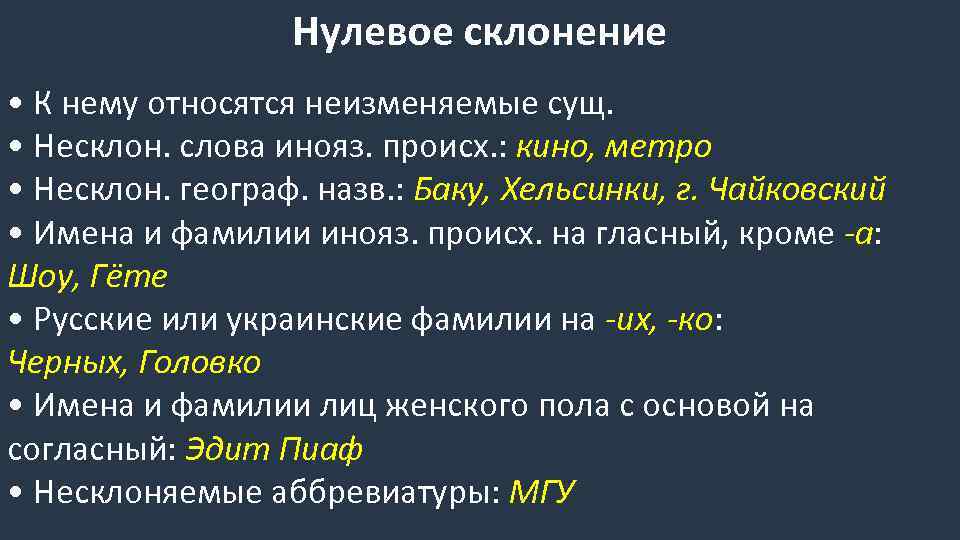 Нулевое склонение

• К нему относятся неизменяемые сущ.
• Несклон. слова инояз. происх.: кино, метро
• Несклон. географ. назв.: Баку, Хельсинки, г. Чайковский
• Имена и фамилии инояз. происх. на гласный, кроме -а: Шоу, Гёте
• Русские или украинские фамилии на -их, -ко: Черных, Головко
• Имена и фамилии лиц женского пола с основой на согласный: Эдит Пиаф
• Несклоняемые аббревиатуры: МГУ